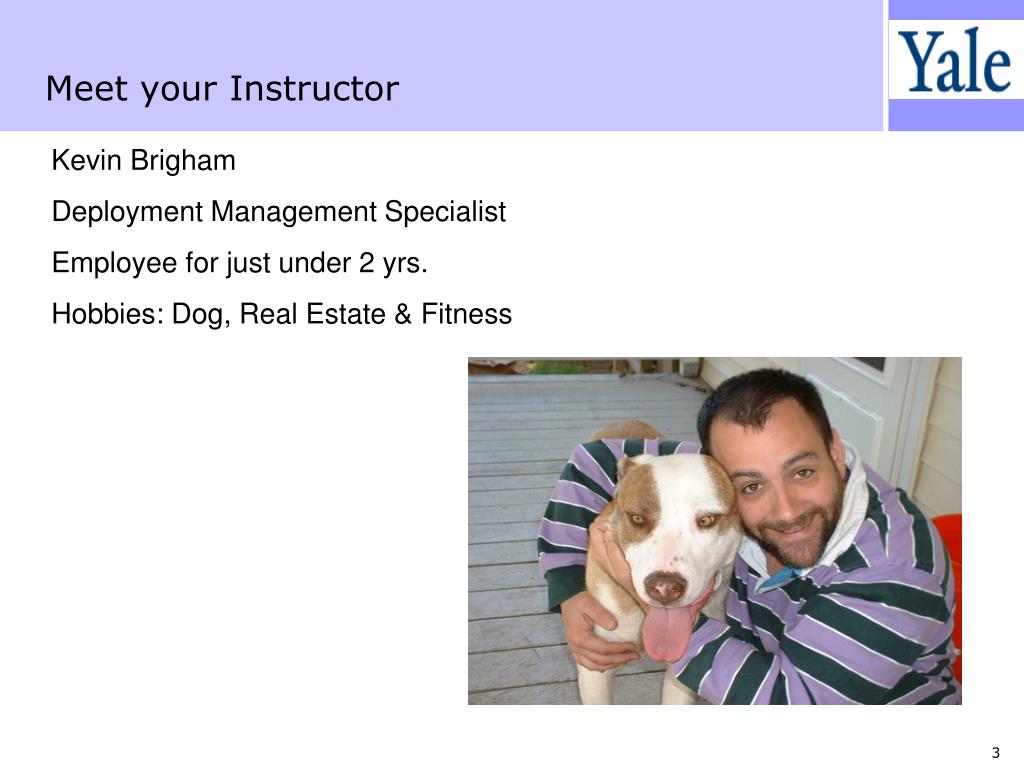 Meet your Instructor

Yale

Kevin Brigham

Deployment Management Specialist

Employee for just under 2 yrs.

Hobbies: Dog, Real Estate & Fitness

3